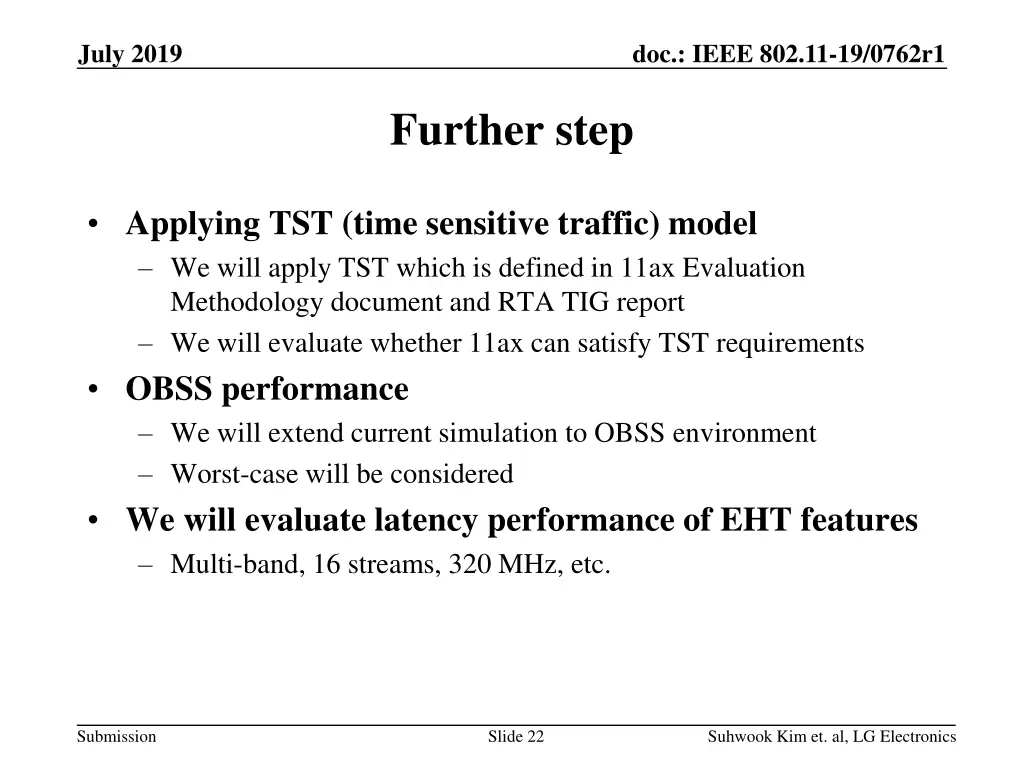 July 2019

doc.: IEEE 802.11-19/0762r1

Further step

• Applying TST (time sensitive traffic) model
 – We will apply TST which is defined in 11ax Evaluation Methodology document and RTA TIG report
 – We will evaluate whether 11ax can satisfy TST requirements
• OBSS performance
 – We will extend current simulation to OBSS environment
 – Worst-case will be considered
• We will evaluate latency performance of EHT features
 – Multi-band, 16 streams, 320 MHz, etc.

Submission

Slide 22

Suhwook Kim et. al, LG Electronics